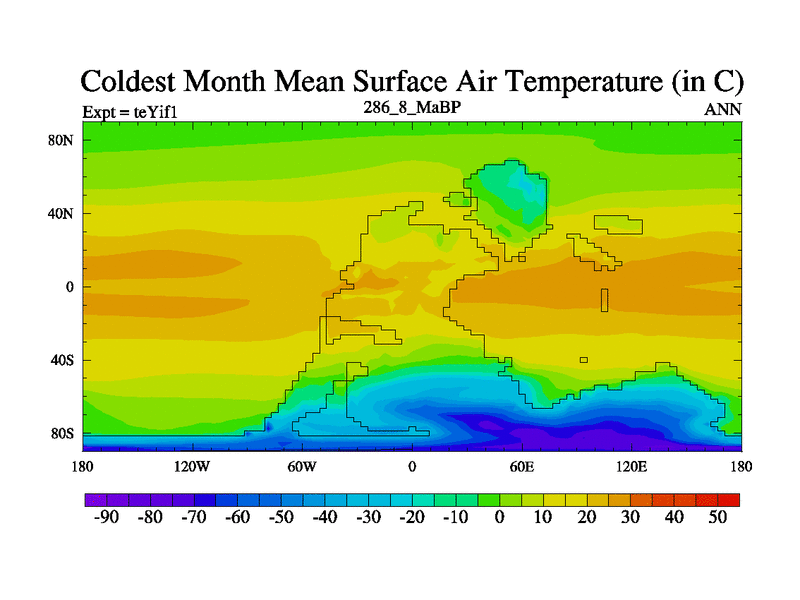 Coldest Month Mean Surface Air Temperature (in C)

Expt = teYif1

286_8_MaBP

ANN

80N
40N
0
40S
80S

180
120W
60W
0
60E
120E
180

-90
-80
-70
-60
-50
-40
-30
-20
-10
0
10
20
30
40
50